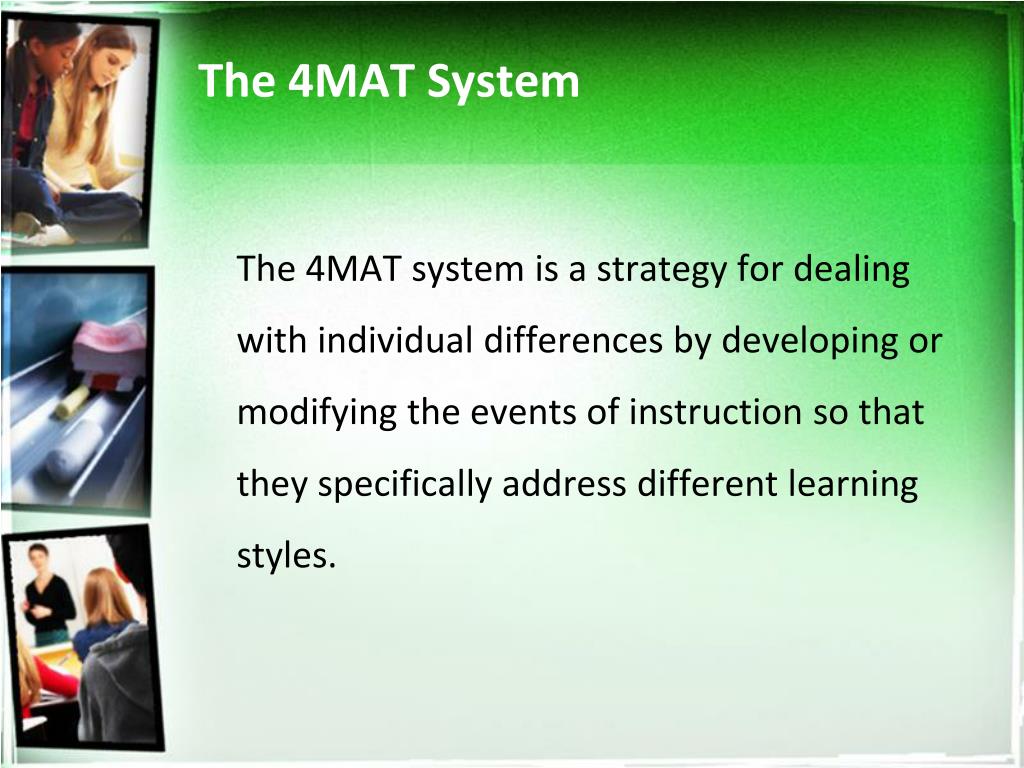 The 4MAT System

The 4MAT system is a strategy for dealing with individual differences by developing or modifying the events of instruction so that they specifically address different learning styles.